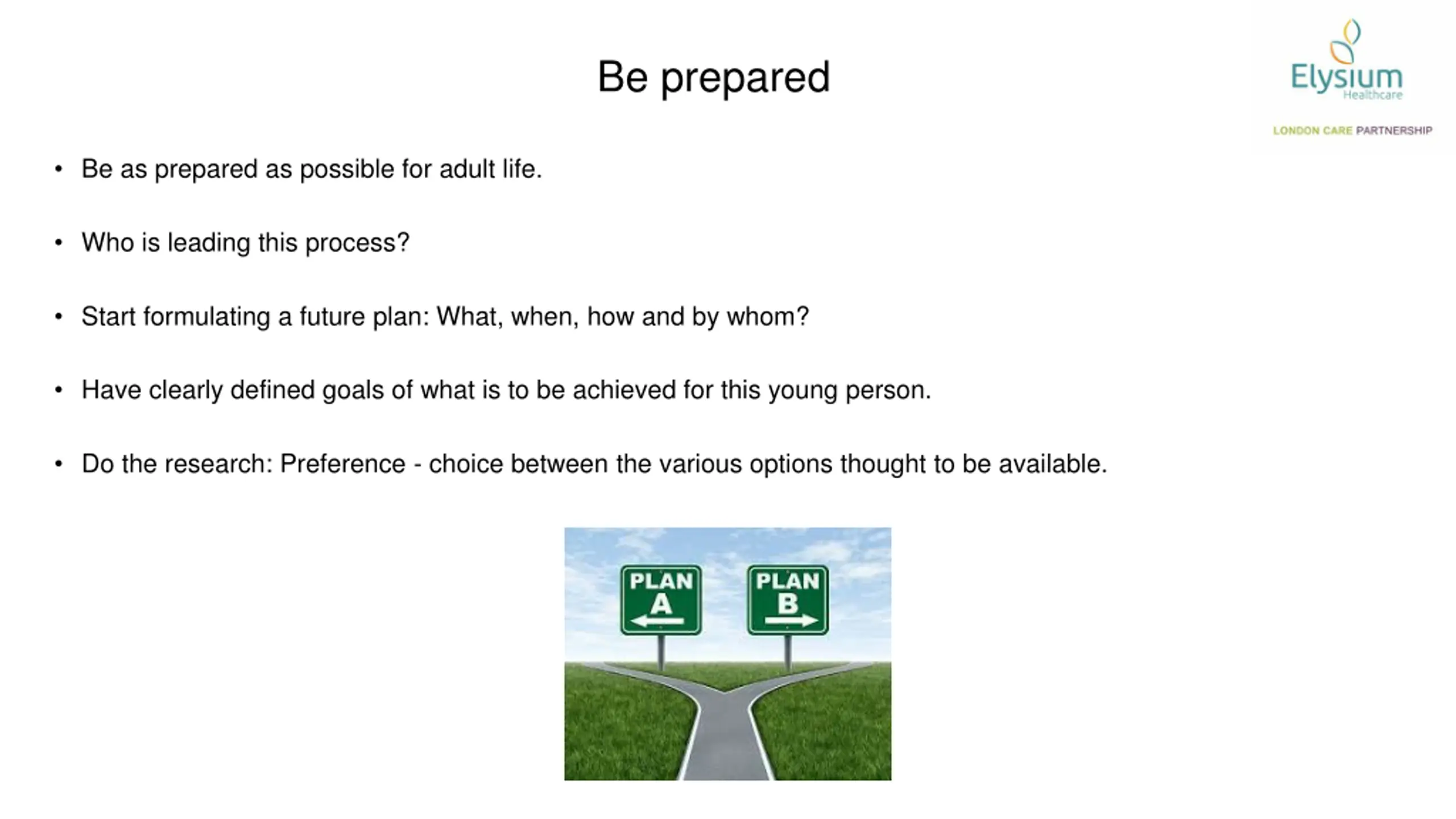 Be prepared

Elysium Healthcare

LONDON CARE PARTNERSHIP

• Be as prepared as possible for adult life.

• Who is leading this process?

• Start formulating a future plan: What, when, how and by whom?

• Have clearly defined goals of what is to be achieved for this young person.

• Do the research: Preference - choice between the various options thought to be available.

PLAN A

PLAN B